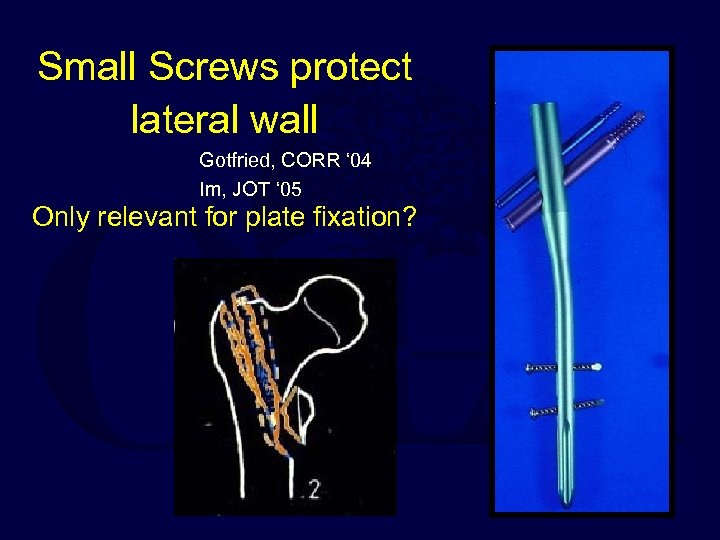 Small Screws protect lateral wall

Gotfried, CORR '04
Im, JOT '05

Only relevant for plate fixation?

2